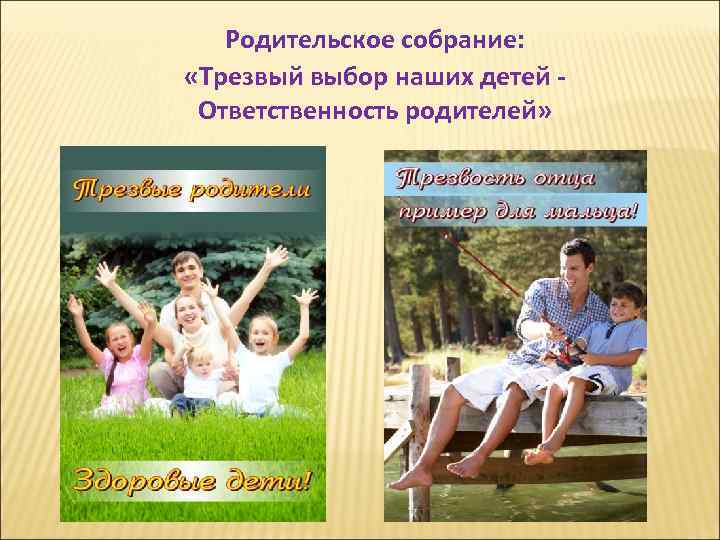 Родительское собрание:
«Трезвый выбор наших детей - Ответственность родителей»

Трезвые родители

Здоровые дети!

Трезвость отца пример для мальца!